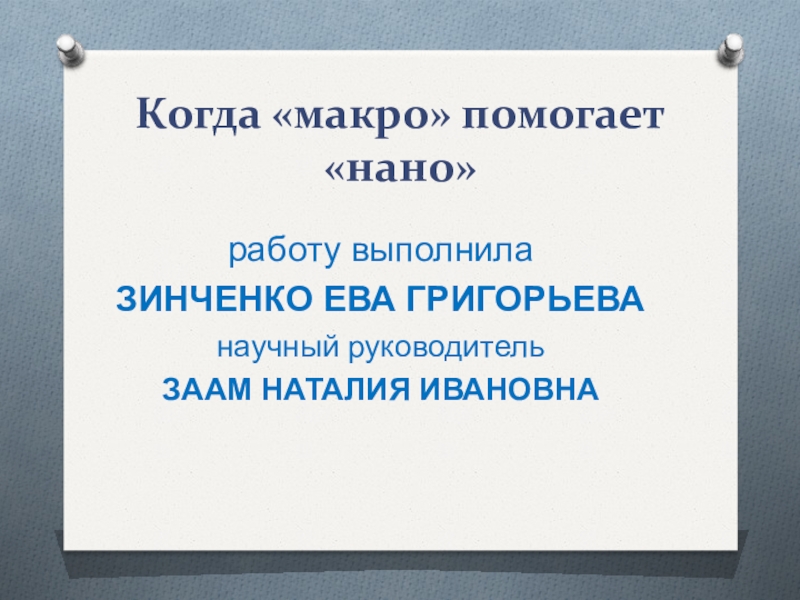 Когда «макро» помогает «нано»

работу выполнила
ЗИНЧЕНКО ЕВА ГРИГОРЬЕВА
научный руководитель
ЗААМ НАТАЛИЯ ИВАНОВНА